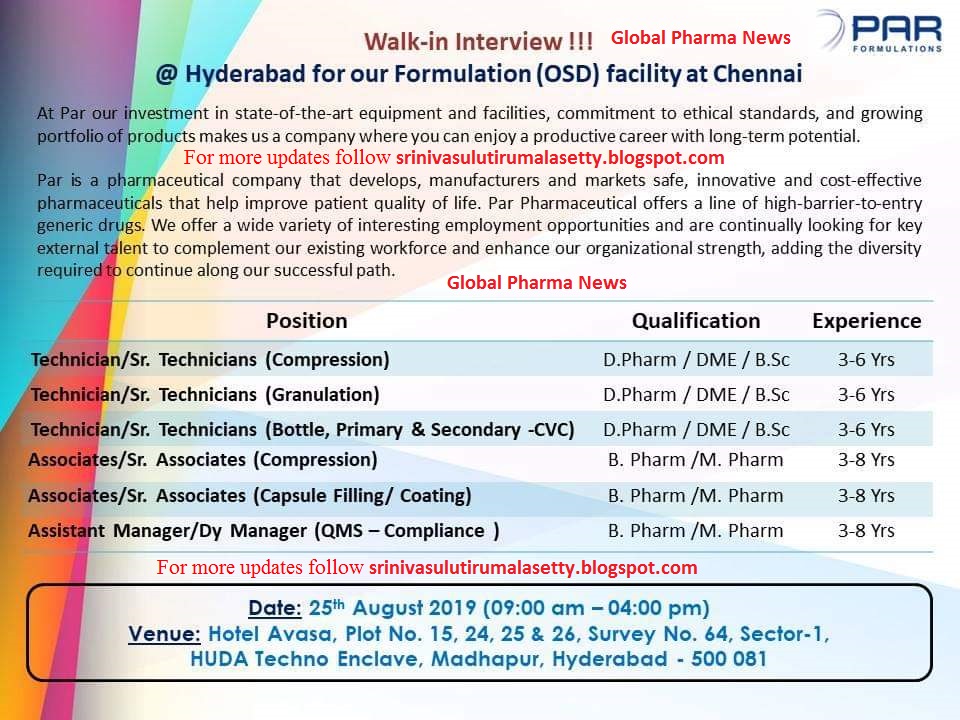 Walk-in Interview !!! Global Pharma News

PAR FORMULATIONS

@ Hyderabad for our Formulation (OSD) facility at Chennai

At Par our investment in state-of-the-art equipment and facilities, commitment to ethical standards, and growing portfolio of products makes us a company where you can enjoy a productive career with long-term potential.

For more updates follow srinivasulutirumalasetty.blogspot.com

Par is a pharmaceutical company that develops, manufacturers and markets safe, innovative and cost-effective pharmaceuticals that help improve patient quality of life. Par Pharmaceutical offers a line of high-barrier-to-entry generic drugs. We offer a wide variety of interesting employment opportunities and are continually looking for key external talent to complement our existing workforce and enhance our organizational strength, adding the diversity required to continue along our successful path.

Global Pharma News

| Position | Qualification | Experience |
|---|---|---|
| Technician/Sr. Technicians (Compression) | D.Pharm / DME / B.Sc | 3-6 Yrs |
| Technician/Sr. Technicians (Granulation) | D.Pharm / DME / B.Sc | 3-6 Yrs |
| Technician/Sr. Technicians (Bottle, Primary & Secondary -CVC) | D.Pharm / DME / B.Sc | 3-6 Yrs |
| Associates/Sr. Associates (Compression) | B. Pharm /M. Pharm | 3-8 Yrs |
| Associates/Sr. Associates (Capsule Filling/ Coating) | B. Pharm /M. Pharm | 3-8 Yrs |
| Assistant Manager/Dy Manager (QMS – Compliance ) | B. Pharm /M. Pharm | 3-8 Yrs |

For more updates follow srinivasulutirumalasetty.blogspot.com

Date: 25$^{th}$ August 2019 (09:00 am – 04:00 pm)
Venue: Hotel Avasa, Plot No. 15, 24, 25 & 26, Survey No. 64, Sector-1, HUDA Techno Enclave, Madhapur, Hyderabad - 500 081